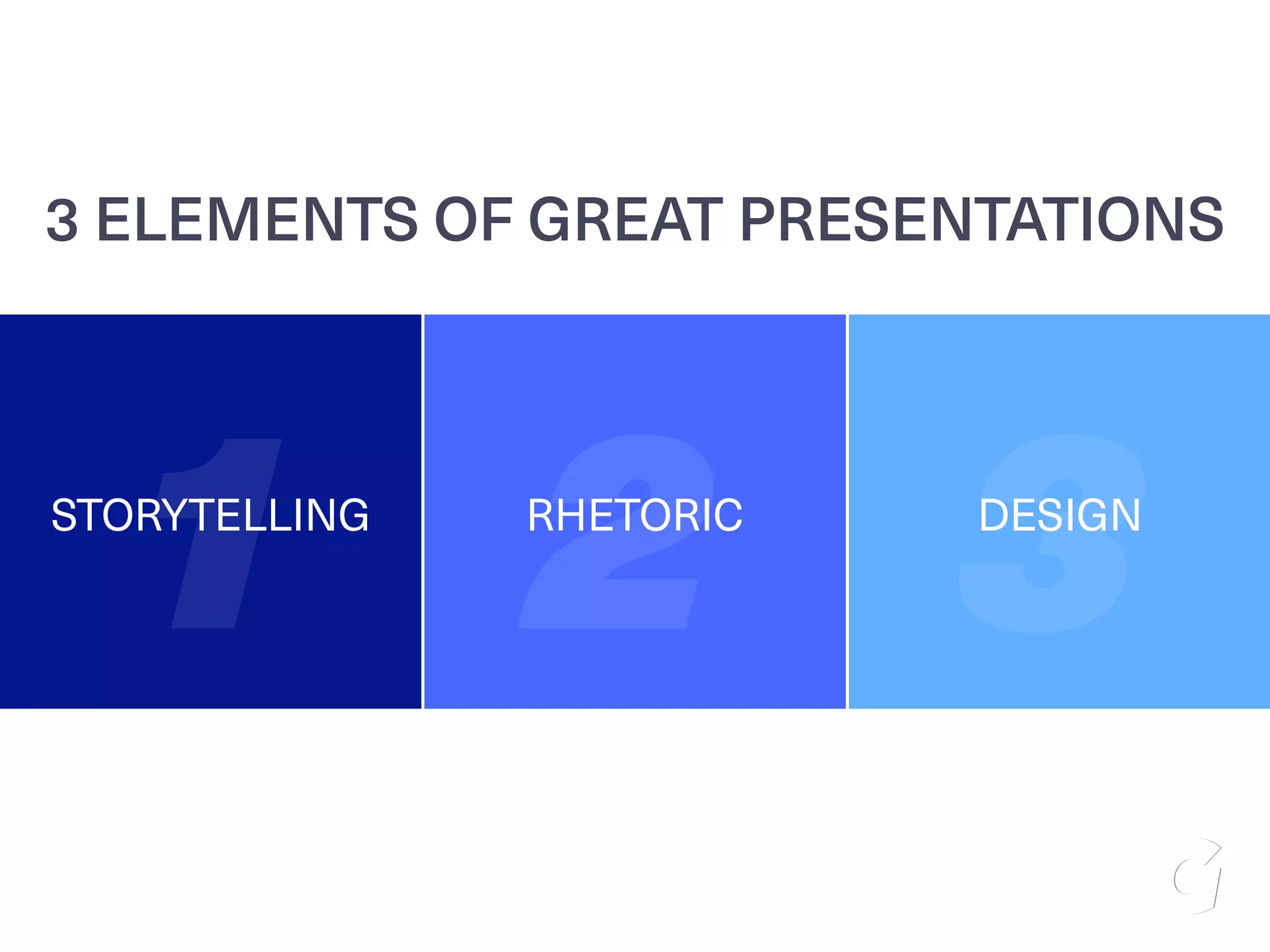 3 ELEMENTS OF GREAT PRESENTATIONS

1
STORYTELLING

2
RHETORIC

3
DESIGN